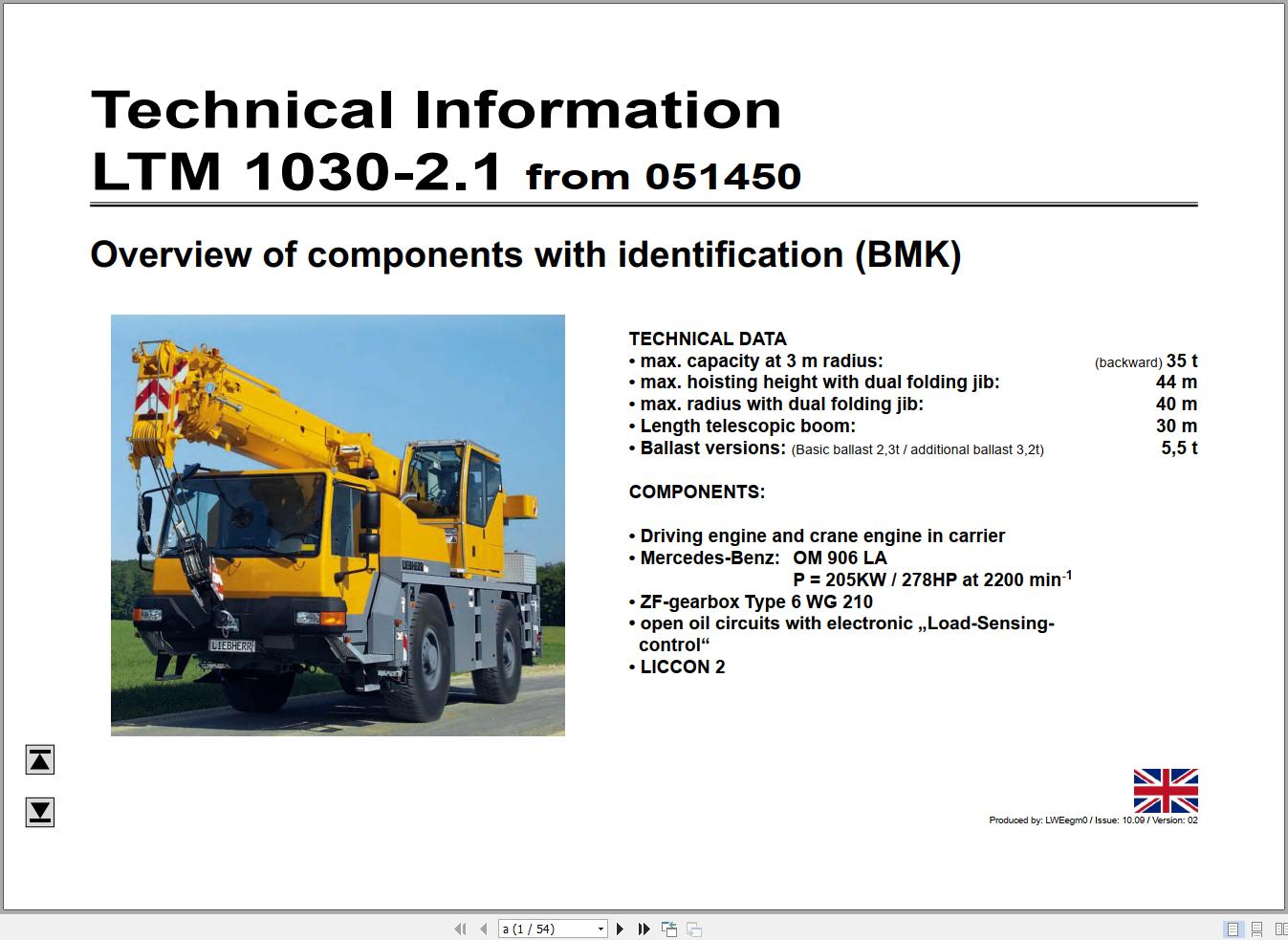 Technical Information
LTM 1030-2.1 from 051450

Overview of components with identification (BMK)

LIEBHERR

LIEBHERR

TECHNICAL DATA
• max. capacity at 3 m radius: (backward) 35 t
• max. hoisting height with dual folding jib: 44 m
• max. radius with dual folding jib: 40 m
• Length telescopic boom: 30 m
• Ballast versions: (Basic ballast 2,3t / additional ballast 3,2t) 5,5 t

COMPONENTS:

• Driving engine and crane engine in carrier
• Mercedes-Benz: OM 906 LA
P = 205KW / 278HP at 2200 min$^{-1}$
• ZF-gearbox Type 6 WG 210
• open oil circuits with electronic „Load-Sensing-control“
• LICCON 2

Produced by: LWEegm0 / Issue: 10.09 / Version: 02

a (1 / 54)